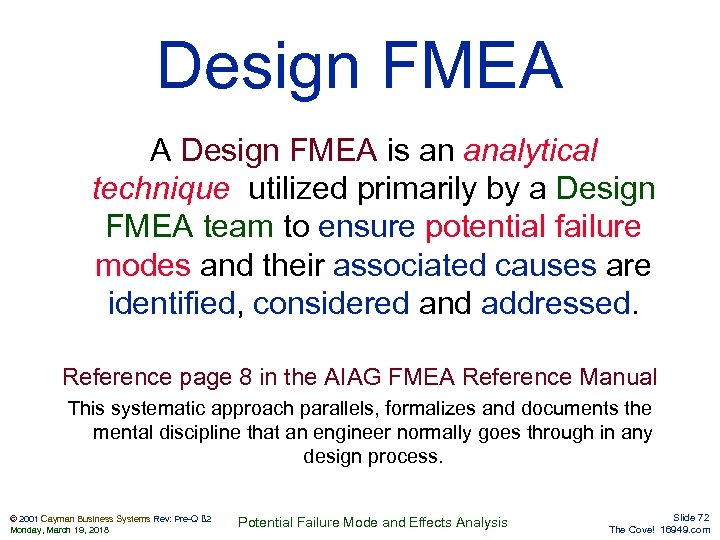 Design FMEA

A Design FMEA is an analytical technique utilized primarily by a Design FMEA team to ensure potential failure modes and their associated causes are identified, considered and addressed.

Reference page 8 in the AIAG FMEA Reference Manual

This systematic approach parallels, formalizes and documents the mental discipline that an engineer normally goes through in any design process.

© 2001 Cayman Business Systems Rev: Pre-Q B2
Monday, March 19, 2018

Potential Failure Mode and Effects Analysis

Slide 72
The Cove! 16949.com